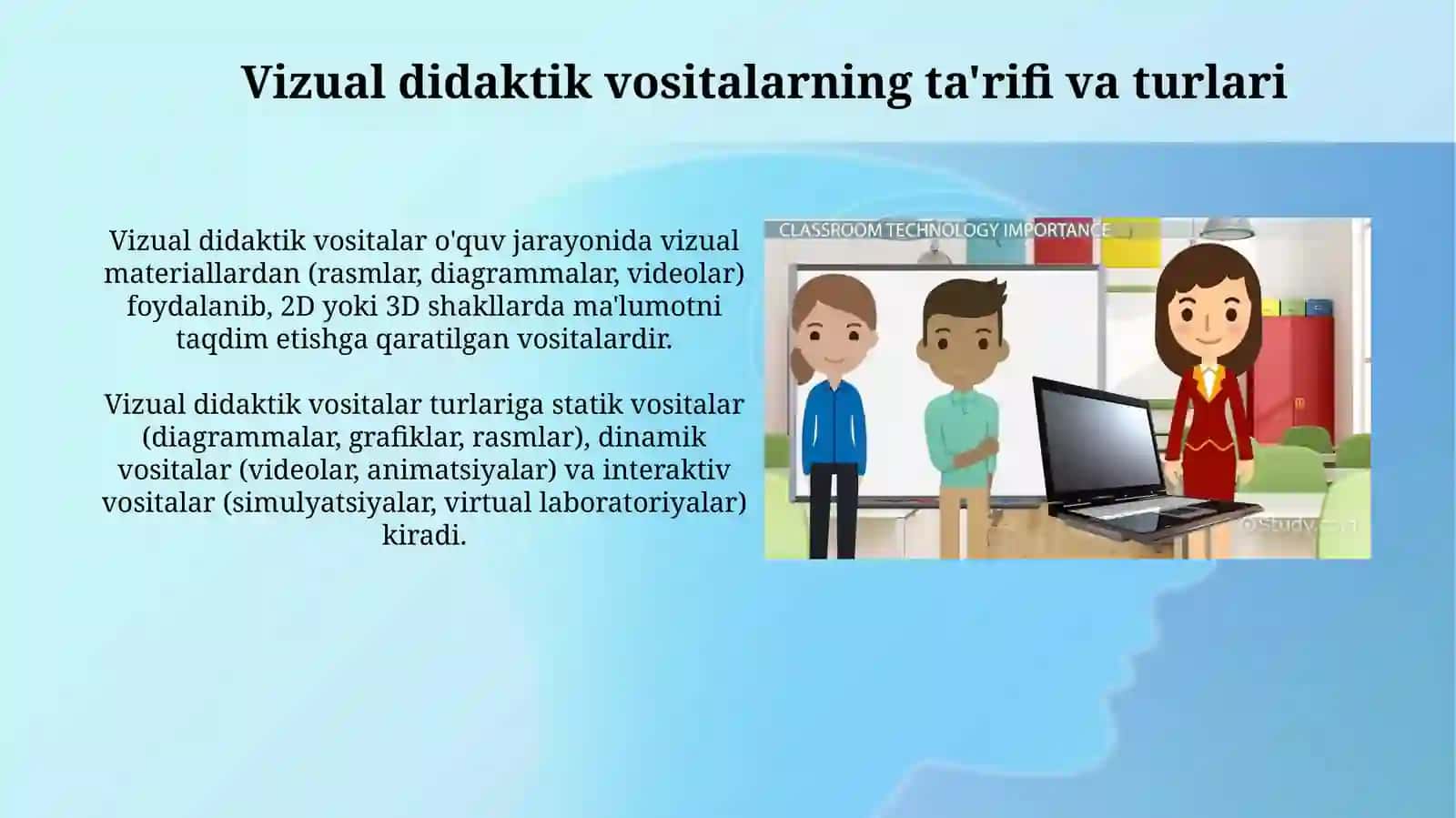 Vizual didaktik vositalarning ta'rifi va turlari

Vizual didaktik vositalar o'quv jarayonida vizual materiallardan (rasmlar, diagrammalar, videolar) foydalanib, 2D yoki 3D shakllarda ma'lumotni taqdim etishga qaratilgan vositalardir.

Vizual didaktik vositalar turlariga statik vositalar (diagrammalar, grafiklar, rasmlar), dinamik vositalar (videolar, animatsiyalar) va interaktiv vositalar (simulyatsiyalar, virtual laboratoriyalar) kiradi.

CLASSROOM TECHNOLOGY IMPORTANCE

©Study.com